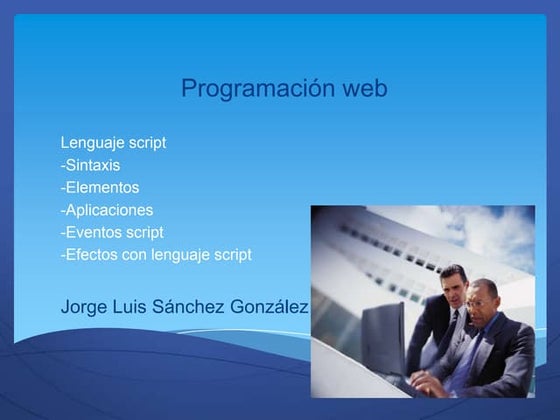 Programación web

Lenguaje script
-Sintaxis
-Elementos
-Aplicaciones
-Eventos script
-Efectos con lenguaje script

Jorge Luis Sánchez González